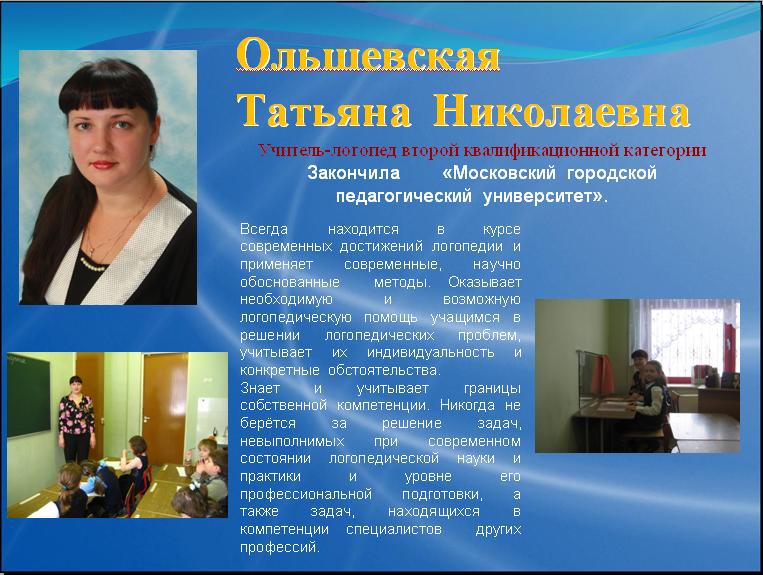 Ольшевская
Татьяна Николаевна

Учитель-логопед второй квалификационной категории

Закончила «Московский городской педагогический университет».

Всегда находится в курсе современных достижений логопедии и применяет современные, научно обоснованные методы. Оказывает необходимую и возможную логопедическую помощь учащимся в решении логопедических проблем, учитывает их индивидуальность и конкретные обстоятельства.

Знает и учитывает границы собственной компетенции. Никогда не берётся за решение задач, невыполнимых при современном состоянии логопедической науки и практики и уровне его профессиональной подготовки, а также задач, находящихся в компетенции специалистов других профессий.